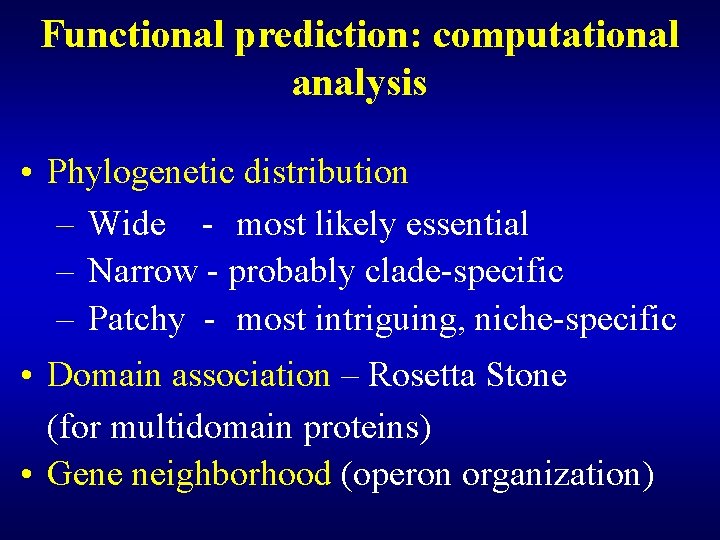 Functional prediction: computational analysis

• Phylogenetic distribution
– Wide - most likely essential
– Narrow - probably clade-specific
– Patchy - most intriguing, niche-specific

• Domain association – Rosetta Stone (for multidomain proteins)

• Gene neighborhood (operon organization)